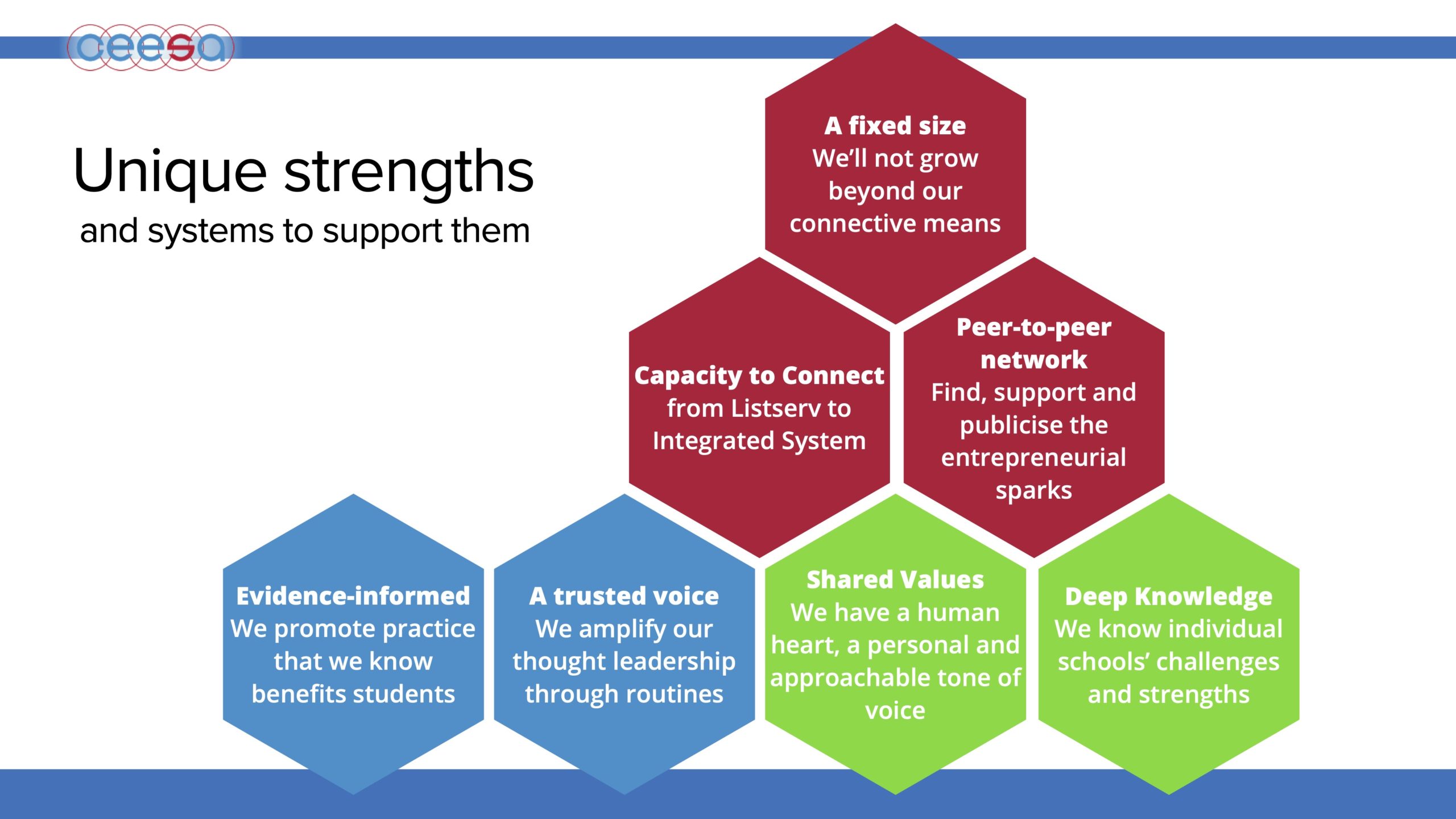 ceesa

Unique strengths
and systems to support them

A fixed size
We'll not grow beyond our connective means

Capacity to Connect
from Listserv to Integrated System

Peer-to-peer network
Find, support and publicise the entrepreneurial sparks

Evidence-informed
We promote practice that we know benefits students

A trusted voice
We amplify our thought leadership through routines

Shared Values
We have a human heart, a personal and approachable tone of voice

Deep Knowledge
We know individual schools' challenges and strengths